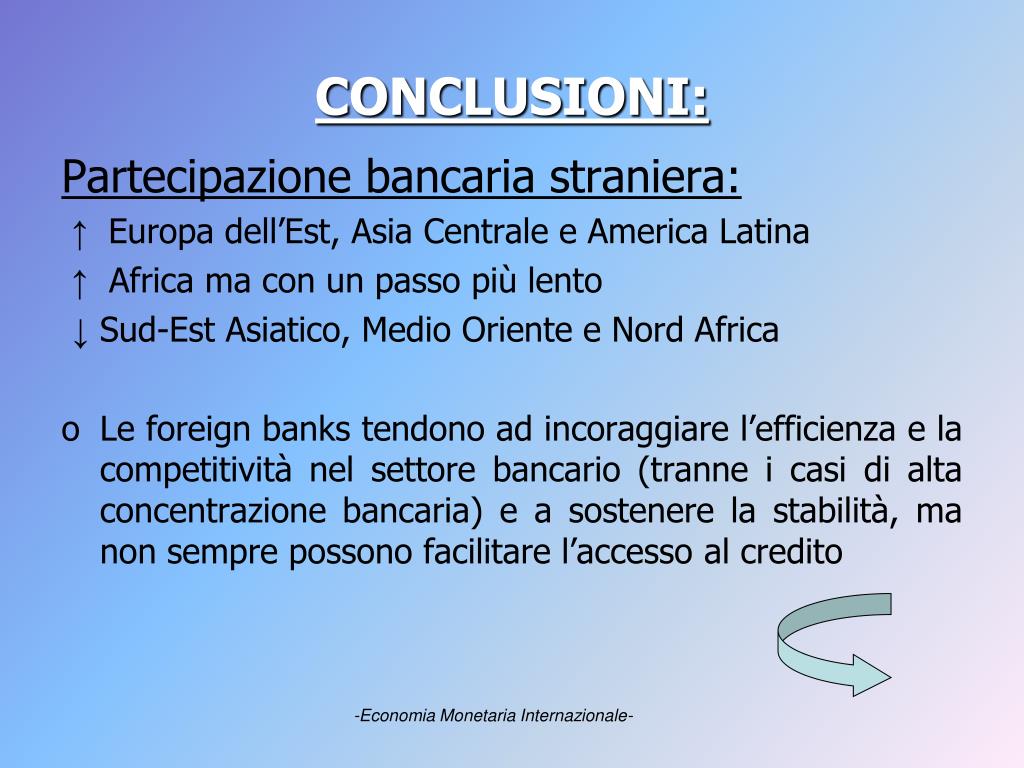 CONCLUSIONI:

Partecipazione bancaria straniera:

↑ Europa dell’Est, Asia Centrale e America Latina

↑ Africa ma con un passo più lento

↓ Sud-Est Asiatico, Medio Oriente e Nord Africa

o Le foreign banks tendono ad incoraggiare l’efficienza e la competitività nel settore bancario (tranne i casi di alta concentrazione bancaria) e a sostenere la stabilità, ma non sempre possono facilitare l’accesso al credito

-Economia Monetaria Internazionale-